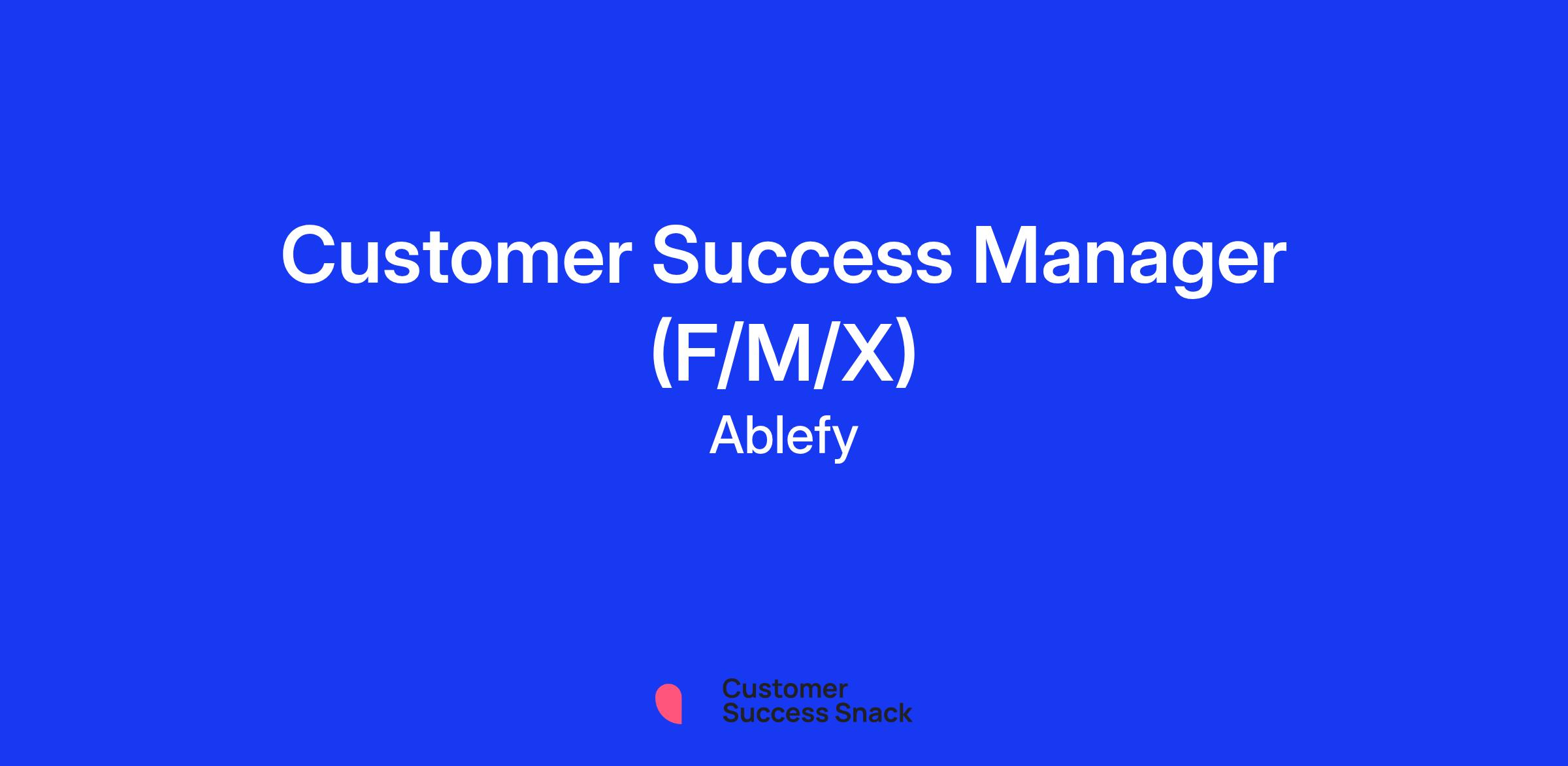 Customer Success Manager (F/M/X)
Ablefy

Customer
Success Snack